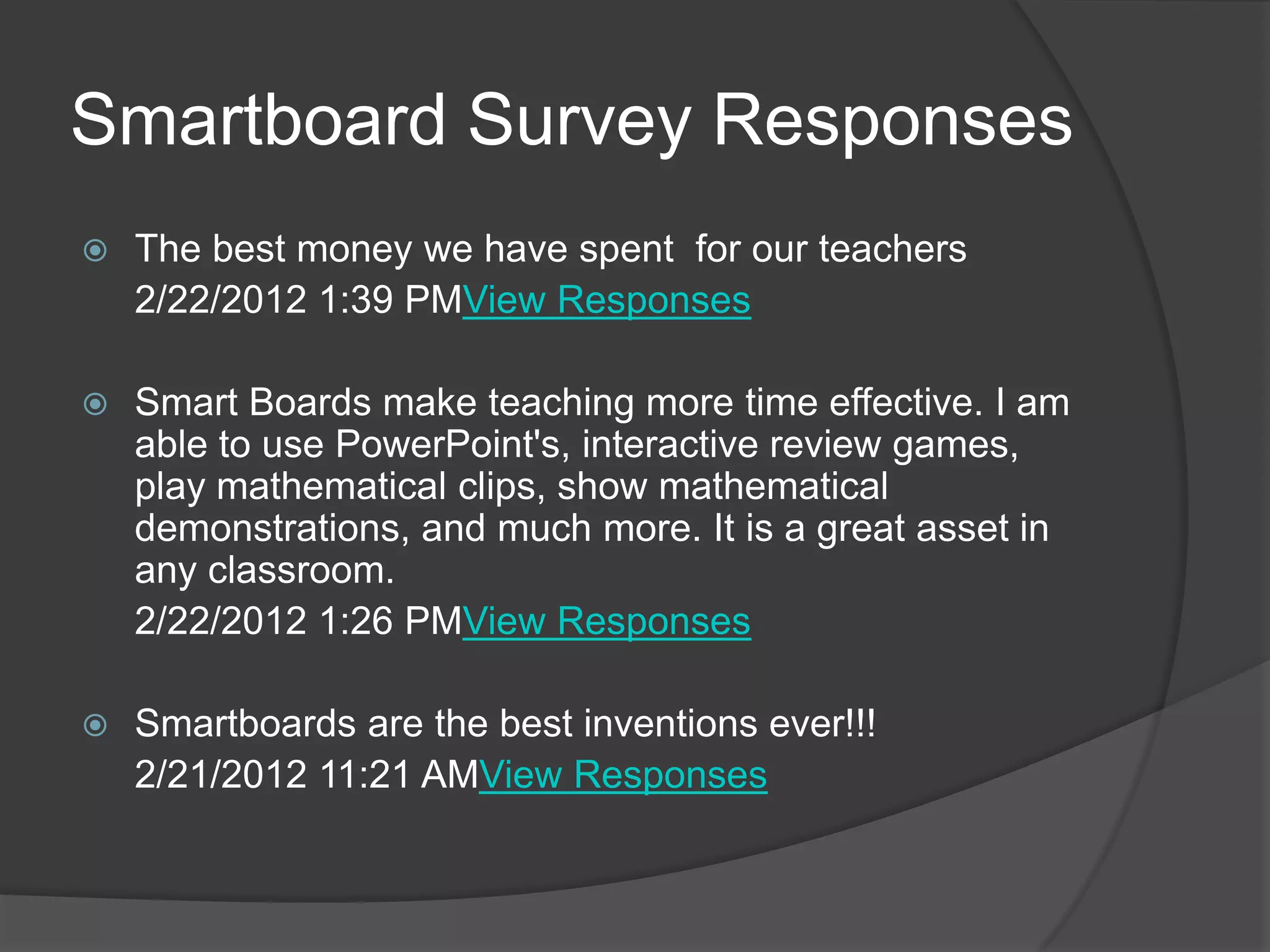 Smartboard Survey Responses

The best money we have spent for our teachers
2/22/2012 1:39 PMView Responses

Smart Boards make teaching more time effective. I am able to use PowerPoint's, interactive review games, play mathematical clips, show mathematical demonstrations, and much more. It is a great asset in any classroom.
2/22/2012 1:26 PMView Responses

Smartboards are the best inventions ever!!!
2/21/2012 11:21 AMView Responses